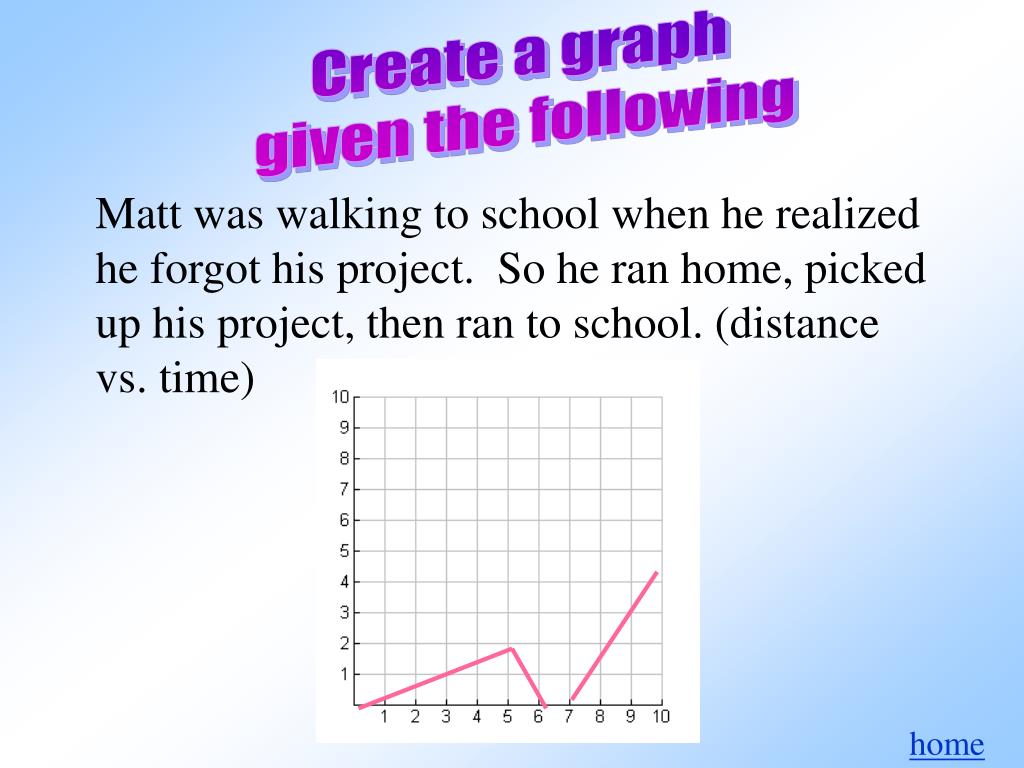 Create a graph given the following

Matt was walking to school when he realized he forgot his project. So he ran home, picked up his project, then ran to school. (distance vs. time)

10
9
8
7
6
5
4
3
2
1
1 2 3 4 5 6 7 8 9 10

home